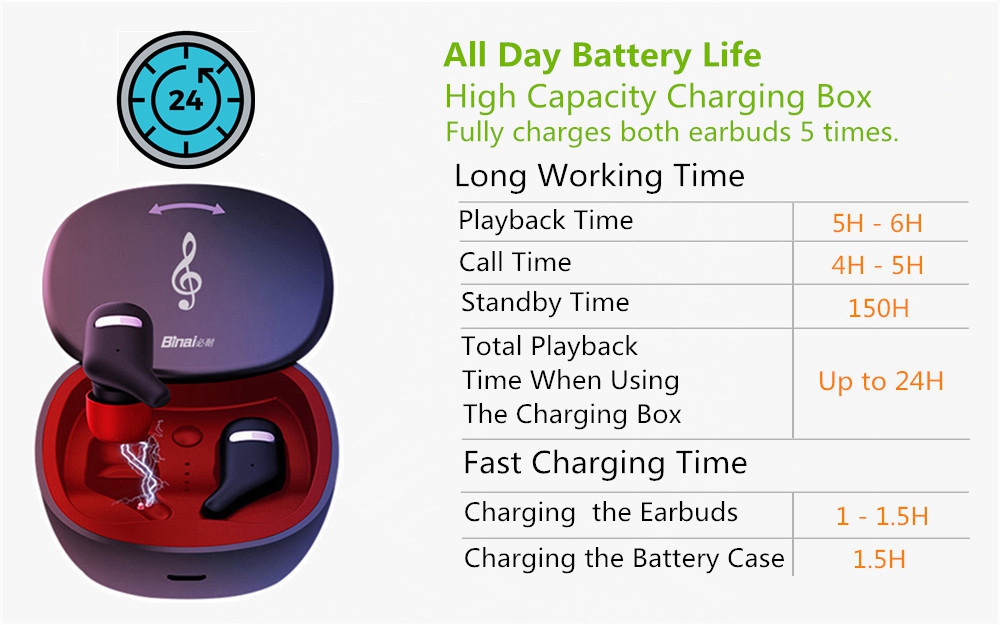 24

Binai必耐

All Day Battery Life
High Capacity Charging Box
Fully charges both earbuds 5 times.

Long Working Time

| Playback Time | 5H - 6H |
|---|---|
| Call Time | 4H - 5H |
| Standby Time | 150H |
| Total Playback Time When Using The Charging Box | Up to 24H |

Fast Charging Time

| Charging the Earbuds | 1 - 1.5H |
|---|---|
| Charging the Battery Case | 1.5H |